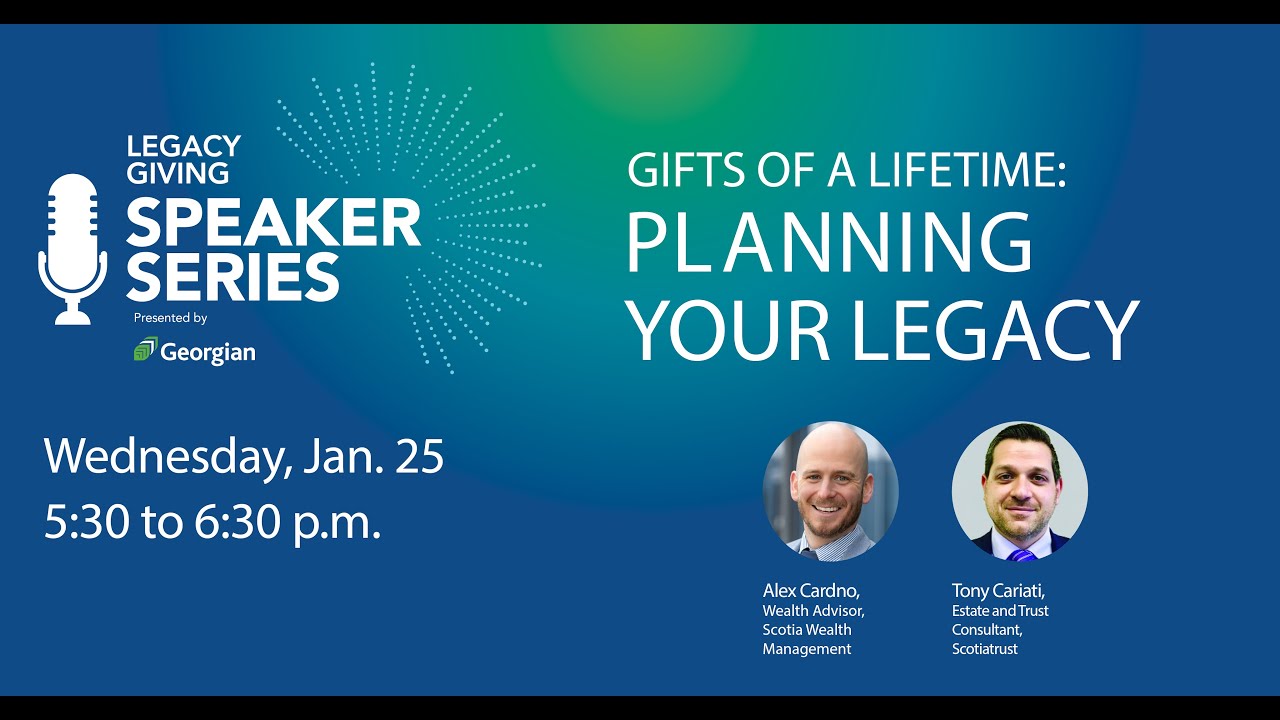 LEGACY GIVING
SPEAKER SERIES
Presented by
Georgian

GIFTS OF A LIFETIME:
PLANNING YOUR LEGACY

Wednesday, Jan. 25
5:30 to 6:30 p.m.

Alex Cardno,
Wealth Advisor,
Scotia Wealth Management

Tony Cariati,
Estate and Trust Consultant,
Scotiatrust